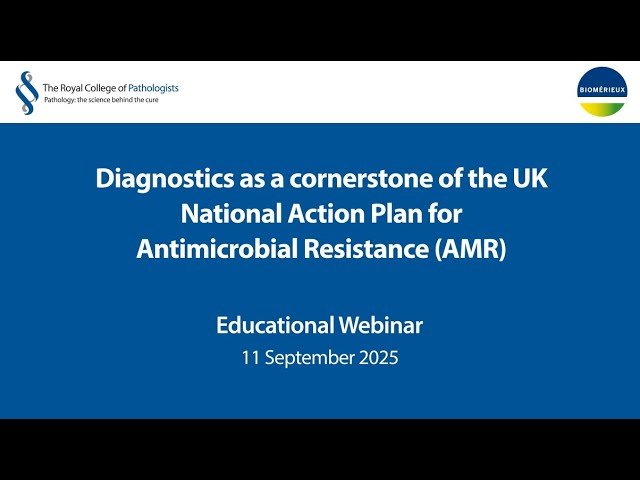 The Royal College of Pathologists
Pathology: the science behind the cure

BIOMÉRIEUX

Diagnostics as a cornerstone of the UK National Action Plan for Antimicrobial Resistance (AMR)

Educational Webinar
11 September 2025